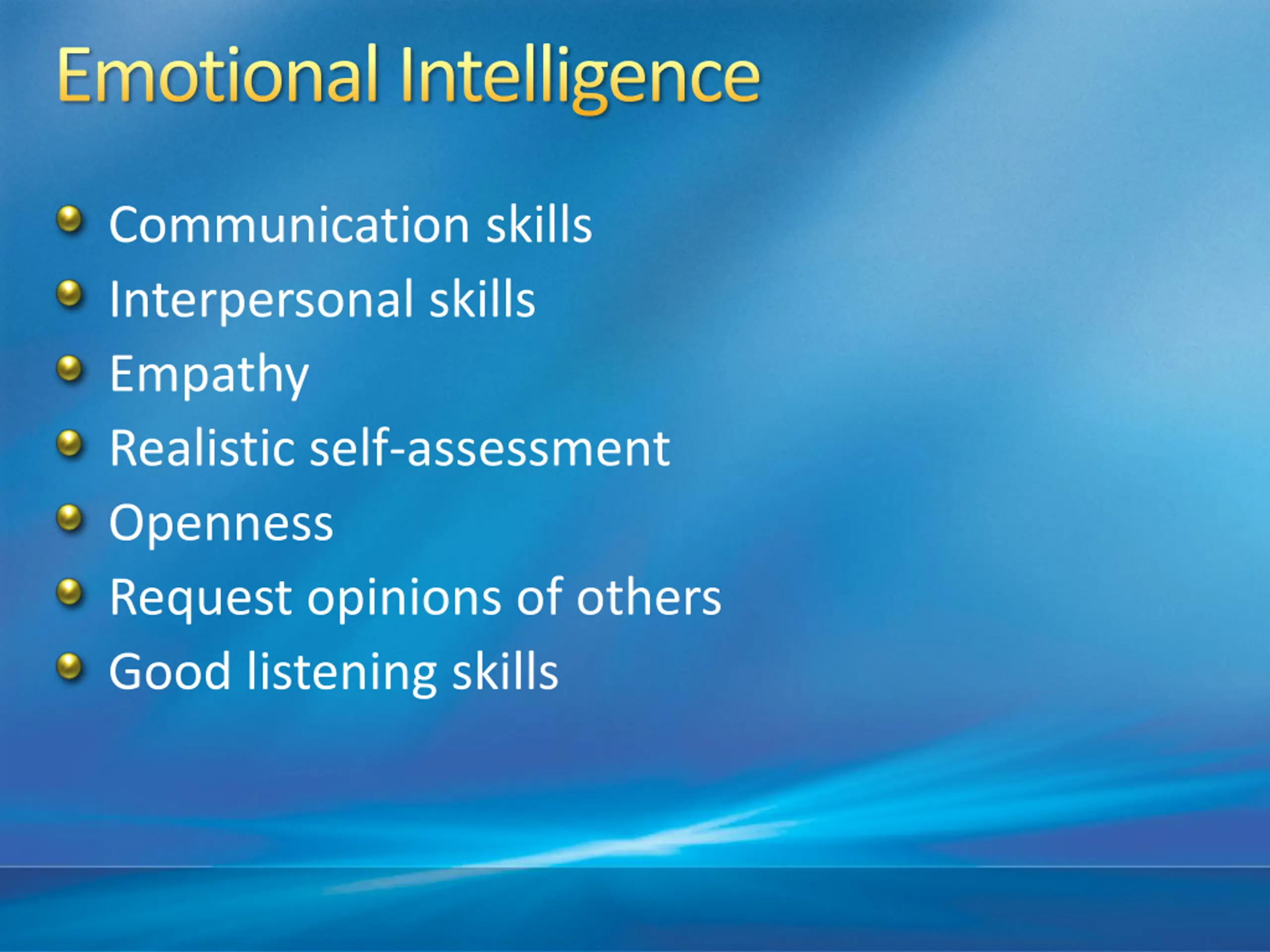 Emotional Intelligence

- Communication skills
- Interpersonal skills
- Empathy
- Realistic self-assessment
- Openness
- Request opinions of others
- Good listening skills